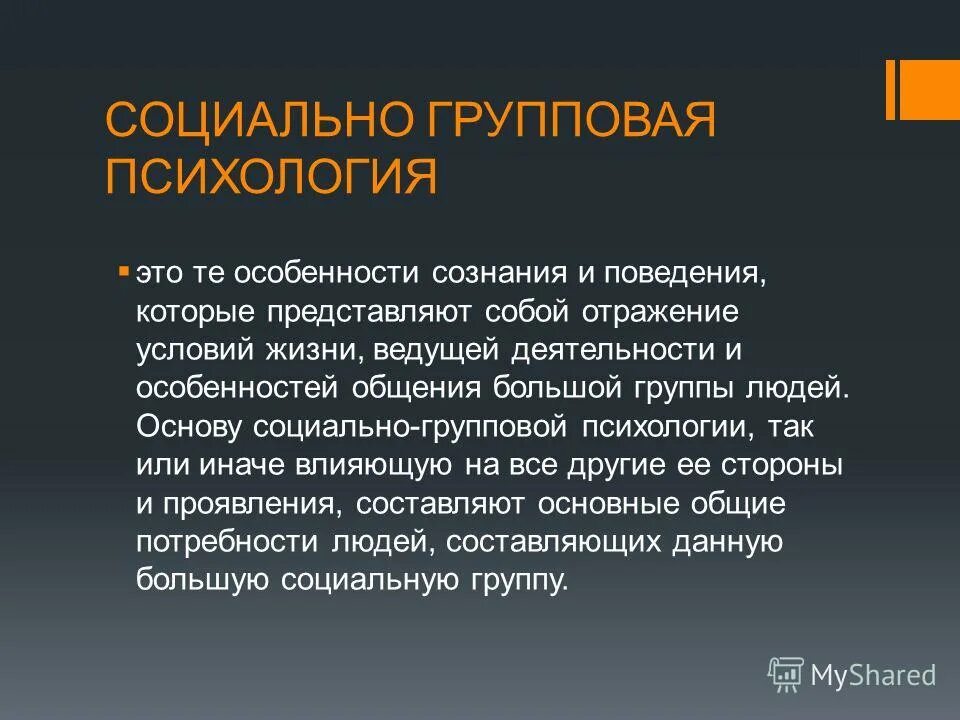 СОЦИАЛЬНО ГРУППОВАЯ ПСИХОЛОГИЯ

это те особенности сознания и поведения, которые представляют собой отражение условий жизни, ведущей деятельности и особенностей общения большой группы людей. Основу социально-групповой психологии, так или иначе влияющую на все другие ее стороны и проявления, составляют основные общие потребности людей, составляющих данную большую социальную группу.

MyShared